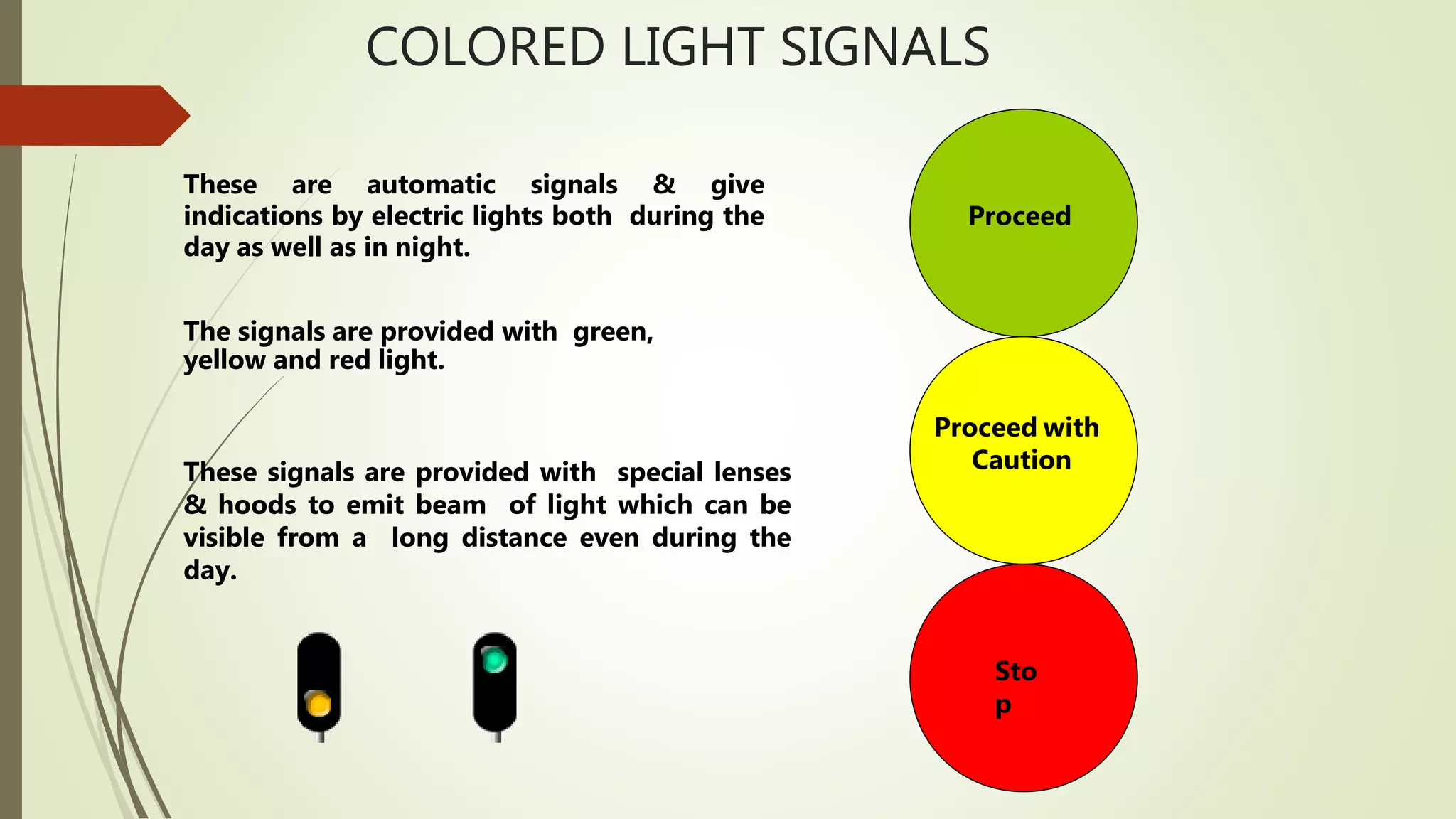 COLORED LIGHT SIGNALS

These are automatic signals & give indications by electric lights both during the day as well as in night.

The signals are provided with green, yellow and red light.

These signals are provided with special lenses & hoods to emit beam of light which can be visible from a long distance even during the day.

Proceed

Proceed with Caution

Sto
p